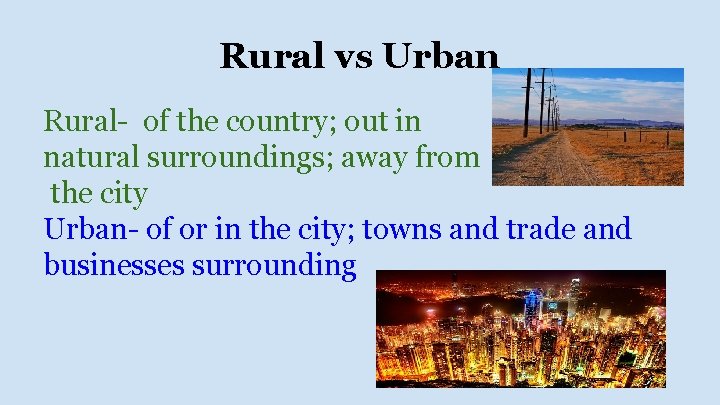 Rural vs Urban

Rural- of the country; out in natural surroundings; away from the city

Urban- of or in the city; towns and trade and businesses surrounding